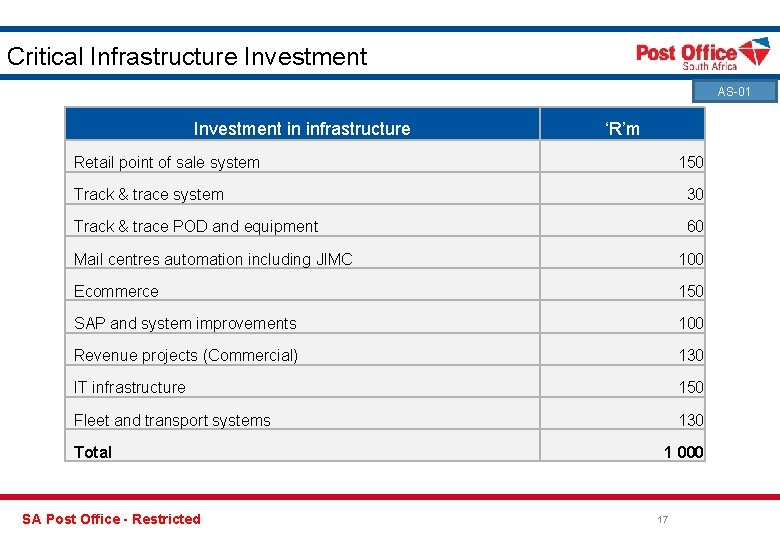 Critical Infrastructure Investment

Post Office
South Africa

AS-01

| Investment in infrastructure | ‘R’m |
|---|---|
| Retail point of sale system | 150 |
| Track & trace system | 30 |
| Track & trace POD and equipment | 60 |
| Mail centres automation including JIMC | 100 |
| Ecommerce | 150 |
| SAP and system improvements | 100 |
| Revenue projects (Commercial) | 130 |
| IT infrastructure | 150 |
| Fleet and transport systems | 130 |
| **Total** | **1 000** |

SA Post Office - Restricted

17